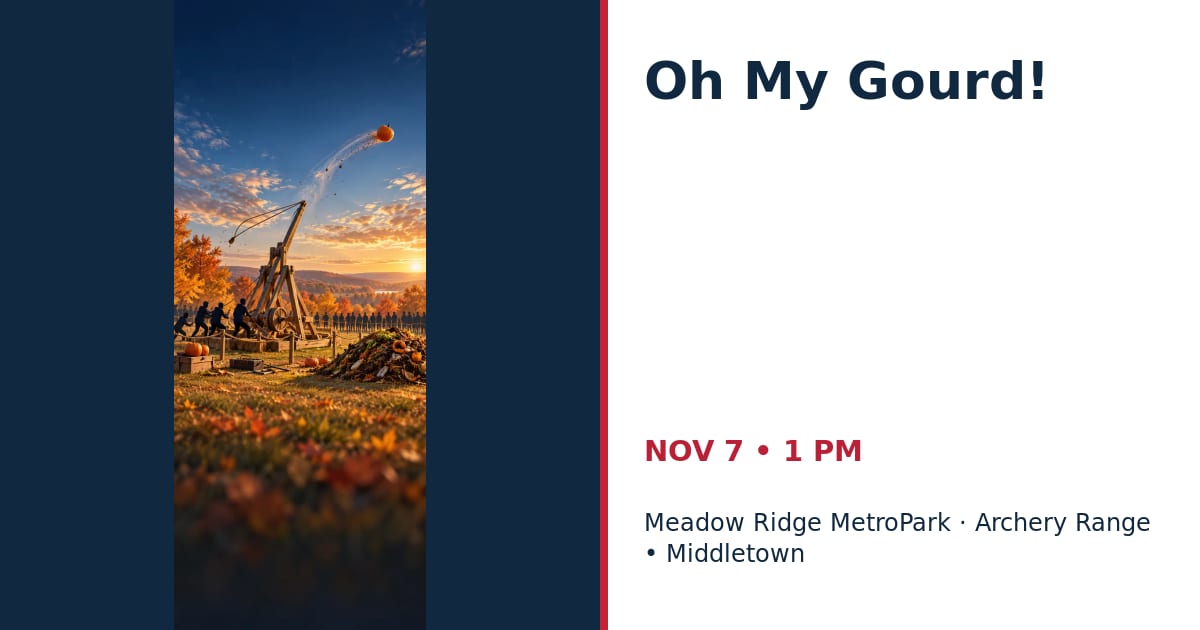 Oh My Gourd!

NOV 7 • 1 PM

Meadow Ridge MetroPark · Archery Range • Middletown